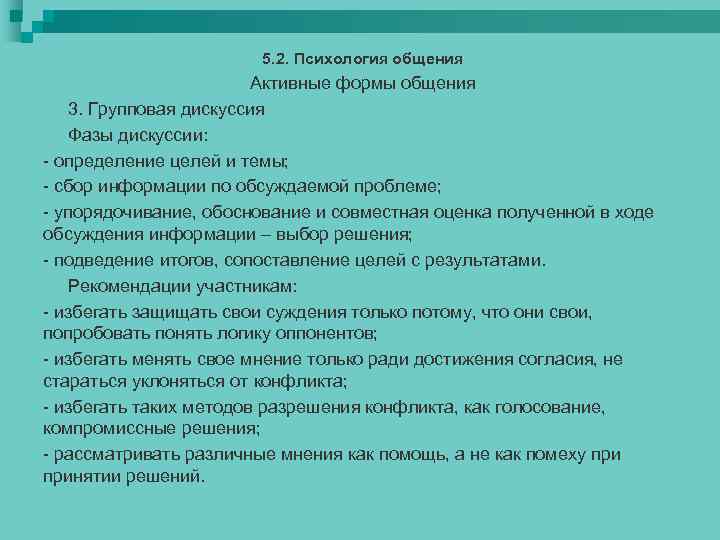 5.2. Психология общения

Активные формы общения

3. Групповая дискуссия

Фазы дискуссии:

- определение целей и темы;

- сбор информации по обсуждаемой проблеме;

- упорядочивание, обоснование и совместная оценка полученной в ходе обсуждения информации – выбор решения;

- подведение итогов, сопоставление целей с результатами.

Рекомендации участникам:

- избегать защищать свои суждения только потому, что они свои, попробовать понять логику оппонентов;

- избегать менять свое мнение только ради достижения согласия, не стараться уклоняться от конфликта;

- избегать таких методов разрешения конфликта, как голосование, компромиссные решения;

- рассматривать различные мнения как помощь, а не как помеху при принятии решений.